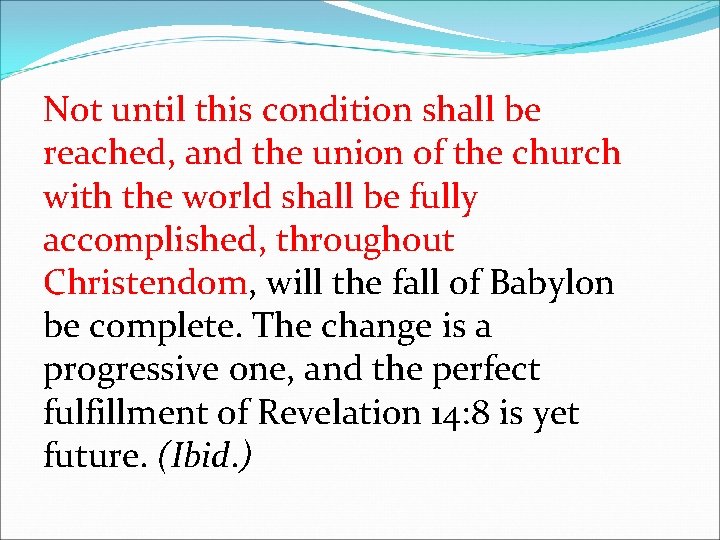 Not until this condition shall be reached, and the union of the church with the world shall be fully accomplished, throughout Christendom, will the fall of Babylon be complete. The change is a progressive one, and the perfect fulfillment of Revelation 14:8 is yet future. (Ibid.)